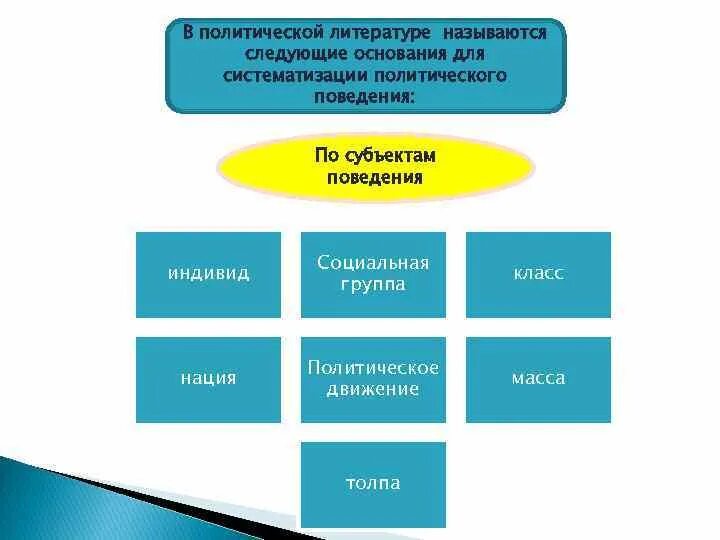 В политической литературе называются следующие основания для систематизации политического поведения:

По субъектам поведения

индивид

Социальная группа

класс

нация

Политическое движение

масса

толпа